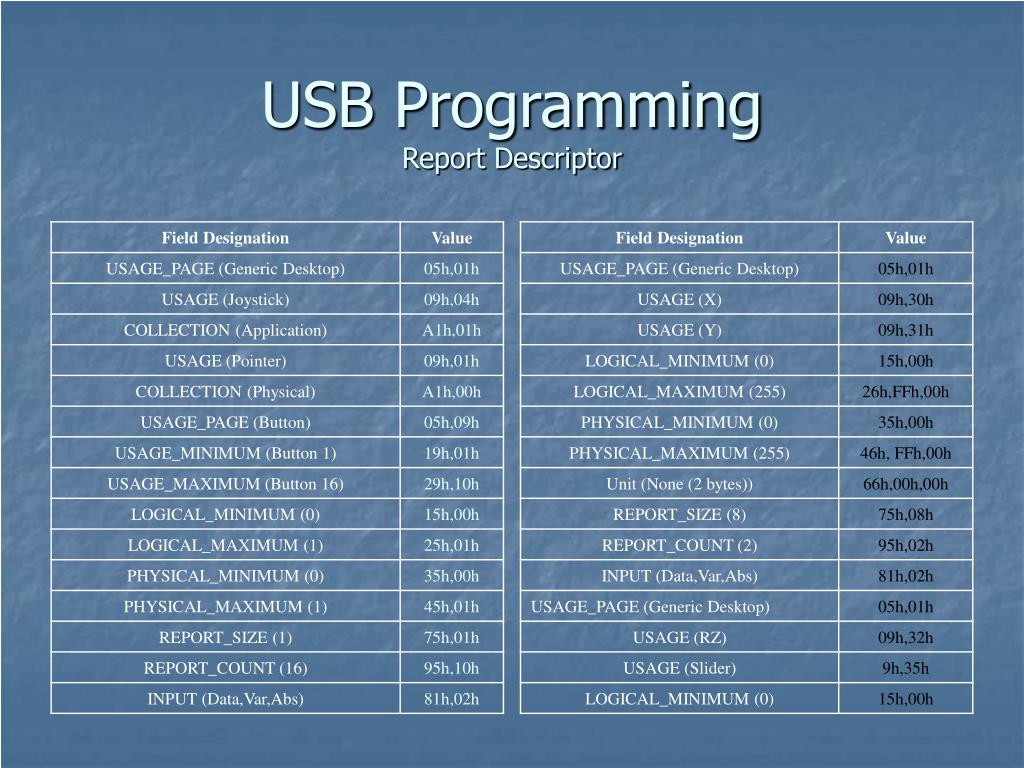 USB Programming
Report Descriptor

| Field Designation | Value |
|---|---|
| USAGE_PAGE (Generic Desktop) | 05h,01h |
| USAGE (Joystick) | 09h,04h |
| COLLECTION (Application) | A1h,01h |
| USAGE (Pointer) | 09h,01h |
| COLLECTION (Physical) | A1h,00h |
| USAGE_PAGE (Button) | 05h,09h |
| USAGE_MINIMUM (Button 1) | 19h,01h |
| USAGE_MAXIMUM (Button 16) | 29h,10h |
| LOGICAL_MINIMUM (0) | 15h,00h |
| LOGICAL_MAXIMUM (1) | 25h,01h |
| PHYSICAL_MINIMUM (0) | 35h,00h |
| PHYSICAL_MAXIMUM (1) | 45h,01h |
| REPORT_SIZE (1) | 75h,01h |
| REPORT_COUNT (16) | 95h,10h |
| INPUT (Data,Var,Abs) | 81h,02h |

| Field Designation | Value |
|---|---|
| USAGE_PAGE (Generic Desktop) | 05h,01h |
| USAGE (X) | 09h,30h |
| USAGE (Y) | 09h,31h |
| LOGICAL_MINIMUM (0) | 15h,00h |
| LOGICAL_MAXIMUM (255) | 26h,FFh,00h |
| PHYSICAL_MINIMUM (0) | 35h,00h |
| PHYSICAL_MAXIMUM (255) | 46h, FFh,00h |
| Unit (None (2 bytes)) | 66h,00h,00h |
| REPORT_SIZE (8) | 75h,08h |
| REPORT_COUNT (2) | 95h,02h |
| INPUT (Data,Var,Abs) | 81h,02h |
| USAGE_PAGE (Generic Desktop) | 05h,01h |
| USAGE (RZ) | 09h,32h |
| USAGE (Slider) | 9h,35h |
| LOGICAL_MINIMUM (0) | 15h,00h |